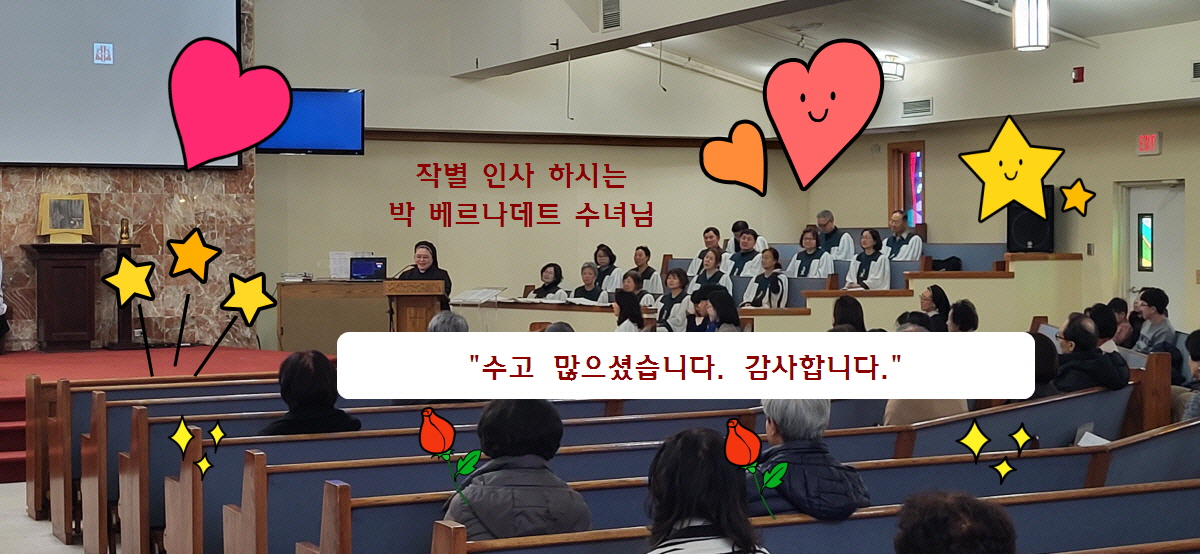 작별 인사 하시는
박 베르나데트 수녀님

"수고 많으셨습니다. 감사합니다."

EXIT